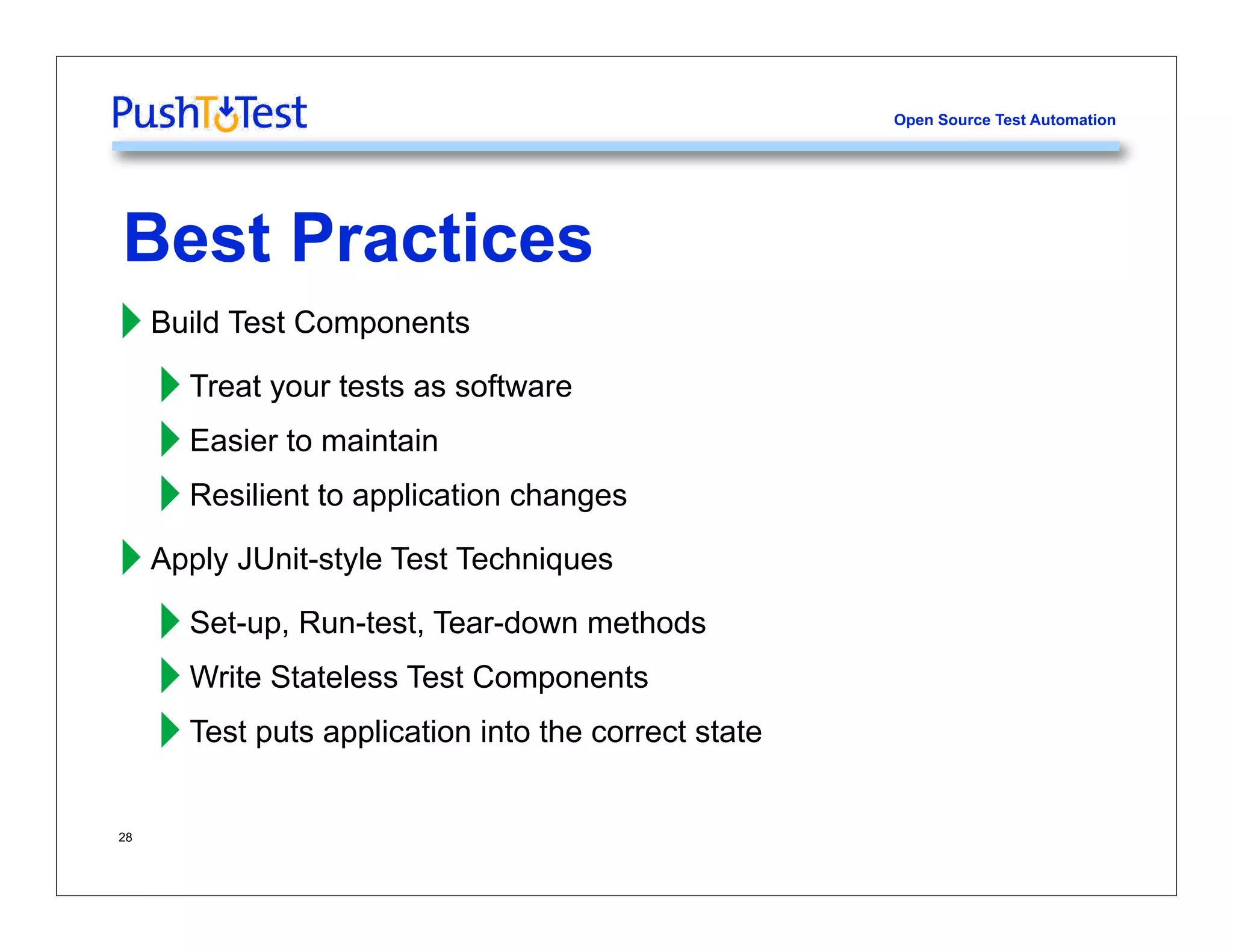 PushToTest

Open Source Test Automation

Best Practices

Build Test Components

Treat your tests as software

Easier to maintain

Resilient to application changes

Apply JUnit-style Test Techniques

Set-up, Run-test, Tear-down methods

Write Stateless Test Components

Test puts application into the correct state

28